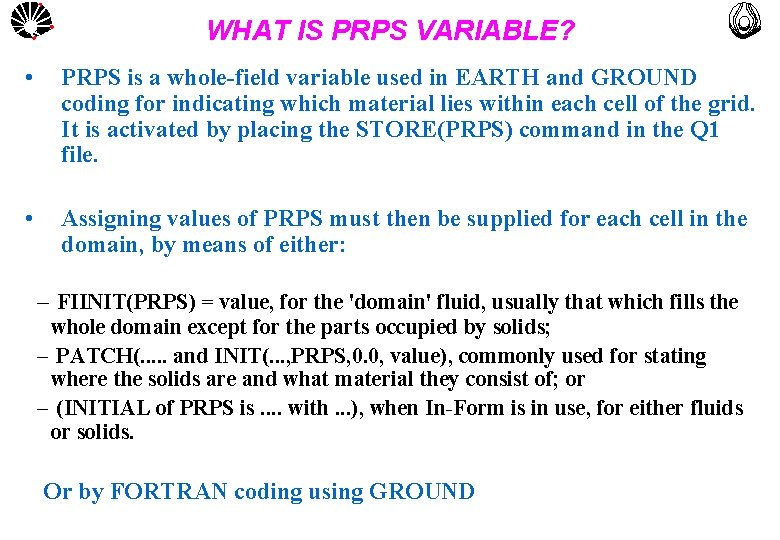 WHAT IS PRPS VARIABLE?

• PRPS is a whole-field variable used in EARTH and GROUND coding for indicating which material lies within each cell of the grid. It is activated by placing the STORE(PRPS) command in the Q1 file.

• Assigning values of PRPS must then be supplied for each cell in the domain, by means of either:

– FIINIT(PRPS) = value, for the 'domain' fluid, usually that which fills the whole domain except for the parts occupied by solids;
– PATCH(..... and INIT(...,PRPS,0.0, value), commonly used for stating where the solids are and what material they consist of; or
– (INITIAL of PRPS is .... with ...), when In-Form is in use, for either fluids or solids.

Or by FORTRAN coding using GROUND